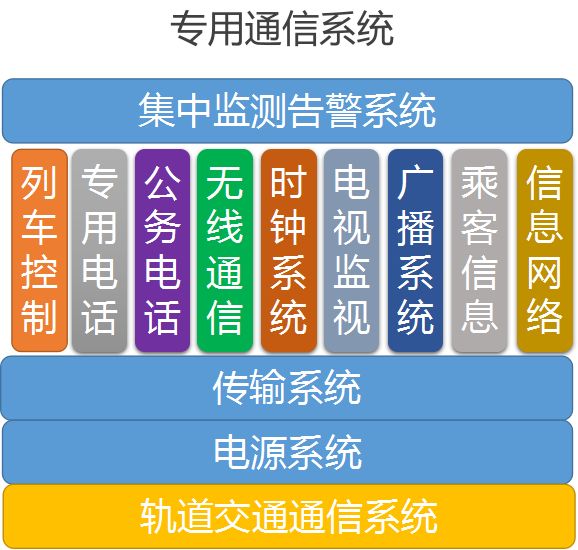 专用通信系统

集中监测告警系统

列车控制

专用电话

公务电话

无线通信

时钟系统

电视监视

广播系统

乘客信息

信息网络

传输系统

电源系统

轨道交通通信系统